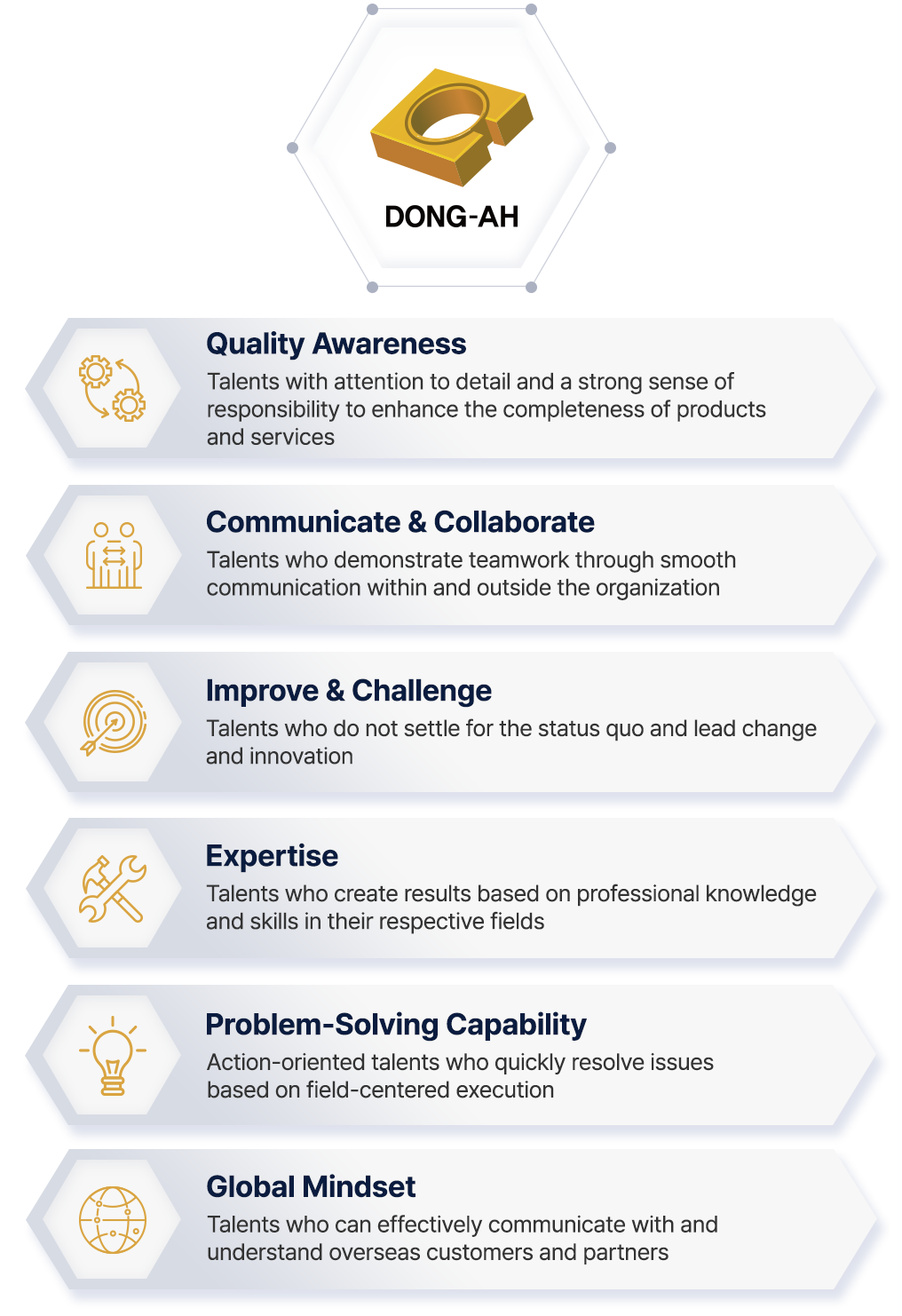 DONG-AH

Quality Awareness
Talents with attention to detail and a strong sense of responsibility to enhance the completeness of products and services

Communicate & Collaborate
Talents who demonstrate teamwork through smooth communication within and outside the organization

Improve & Challenge
Talents who do not settle for the status quo and lead change and innovation

Expertise
Talents who create results based on professional knowledge and skills in their respective fields

Problem-Solving Capability
Action-oriented talents who quickly resolve issues based on field-centered execution

Global Mindset
Talents who can effectively communicate with and understand overseas customers and partners